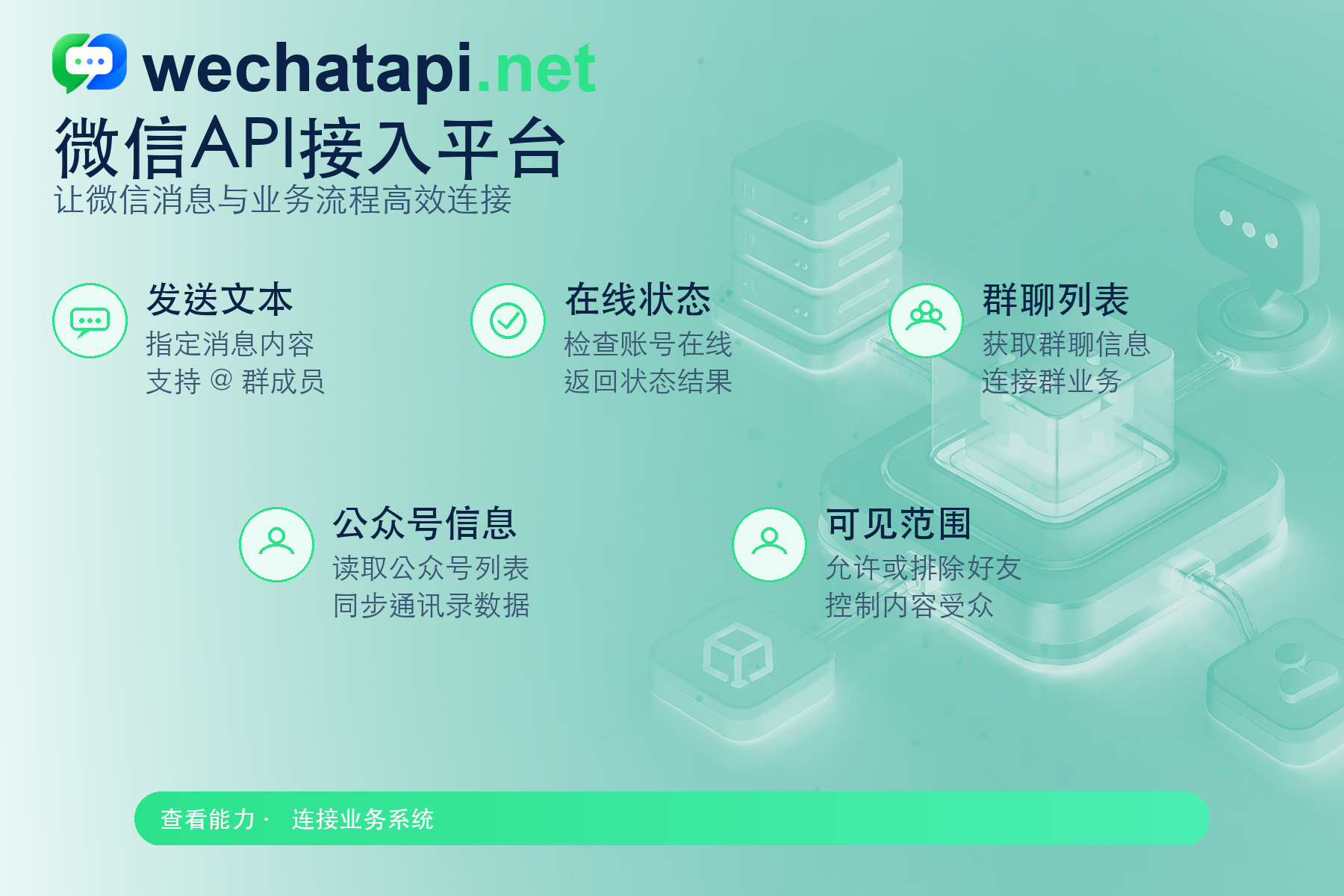 wechatapi.net
微信API接入平台
让微信消息与业务流程高效连接

发送文本
指定消息内容
支持 @ 群成员

在线状态
检查账号在线
返回状态结果

群聊列表
获取群聊信息
连接群业务

公众号信息
读取公众号列表
同步通讯录数据

可见范围
允许或排除好友
控制内容受众

查看能力 · 连接业务系统